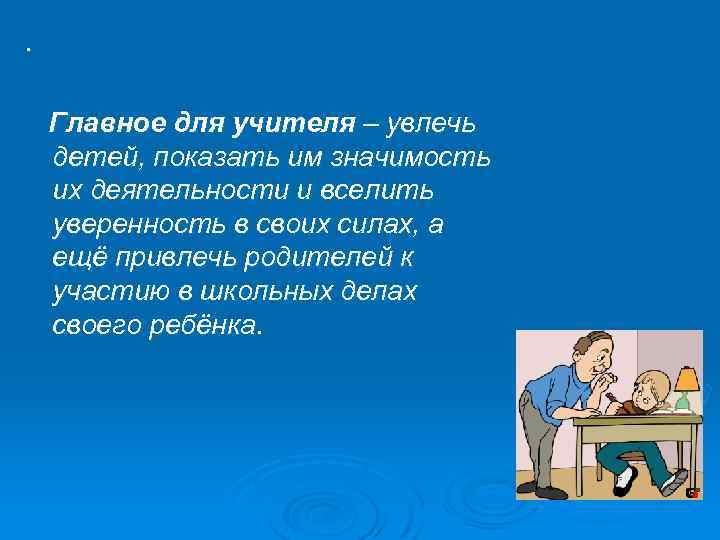 .

Главное для учителя – увлечь детей, показать им значимость их деятельности и вселить уверенность в своих силах, а ещё привлечь родителей к участию в школьных делах своего ребёнка.